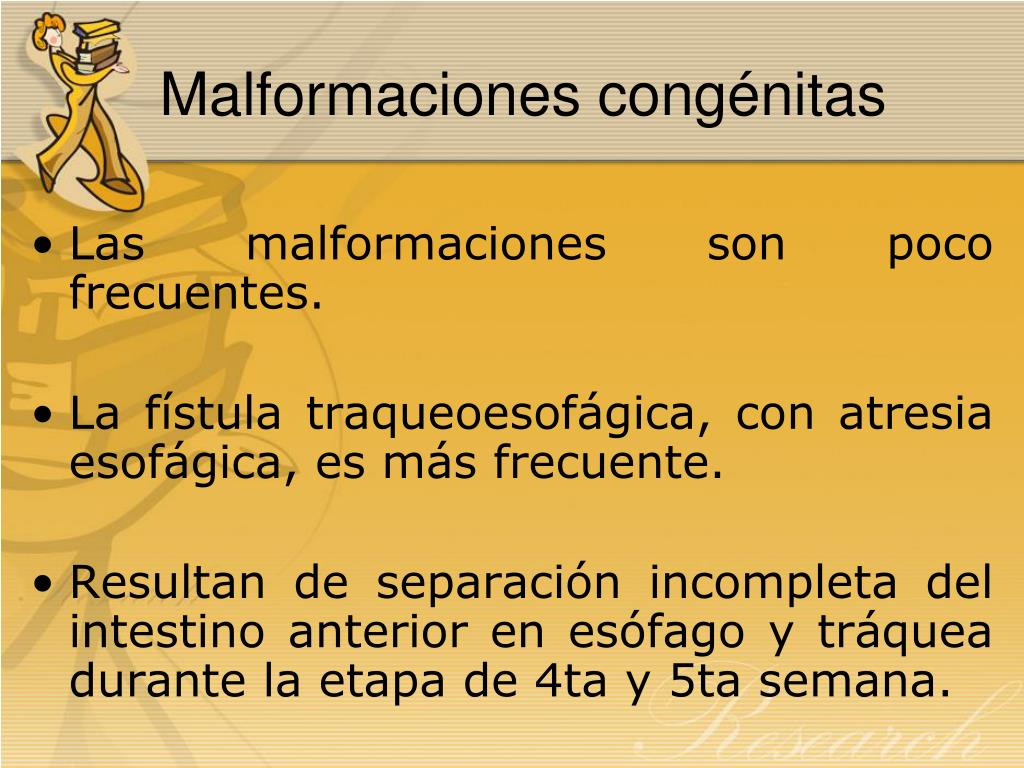 Malformaciones congénitas

• Las malformaciones son poco frecuentes.

• La fístula traqueoesofágica, con atresia esofágica, es más frecuente.

• Resultan de separación incompleta del intestino anterior en esófago y tráquea durante la etapa de 4ta y 5ta semana.

Research